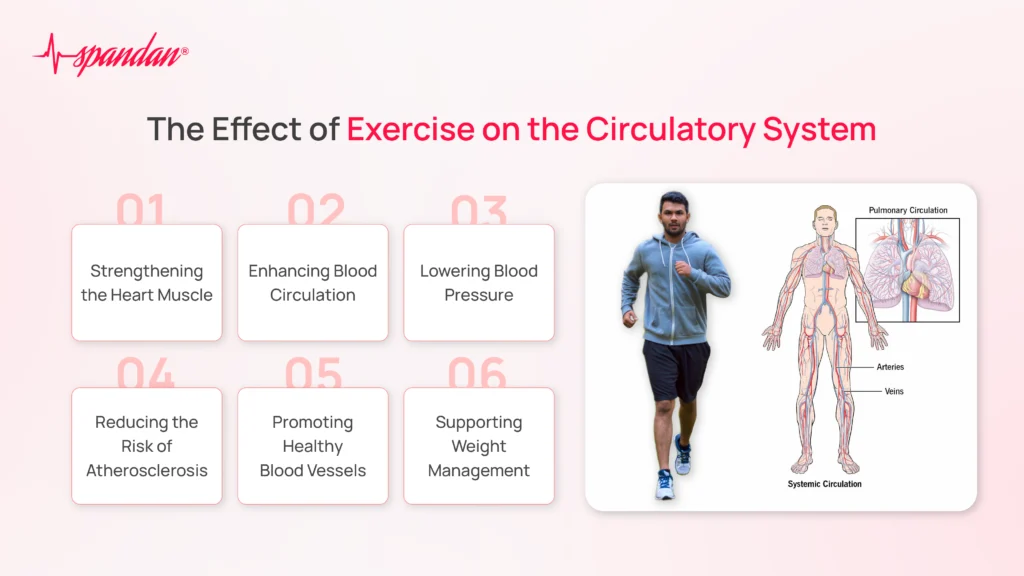 spandan®

The Effect of Exercise on the Circulatory System

01
Strengthening the Heart Muscle

02
Enhancing Blood Circulation

03
Lowering Blood Pressure

04
Reducing the Risk of Atherosclerosis

05
Promoting Healthy Blood Vessels

06
Supporting Weight Management

Pulmonary Circulation

Arteries

Veins

Systemic Circulation